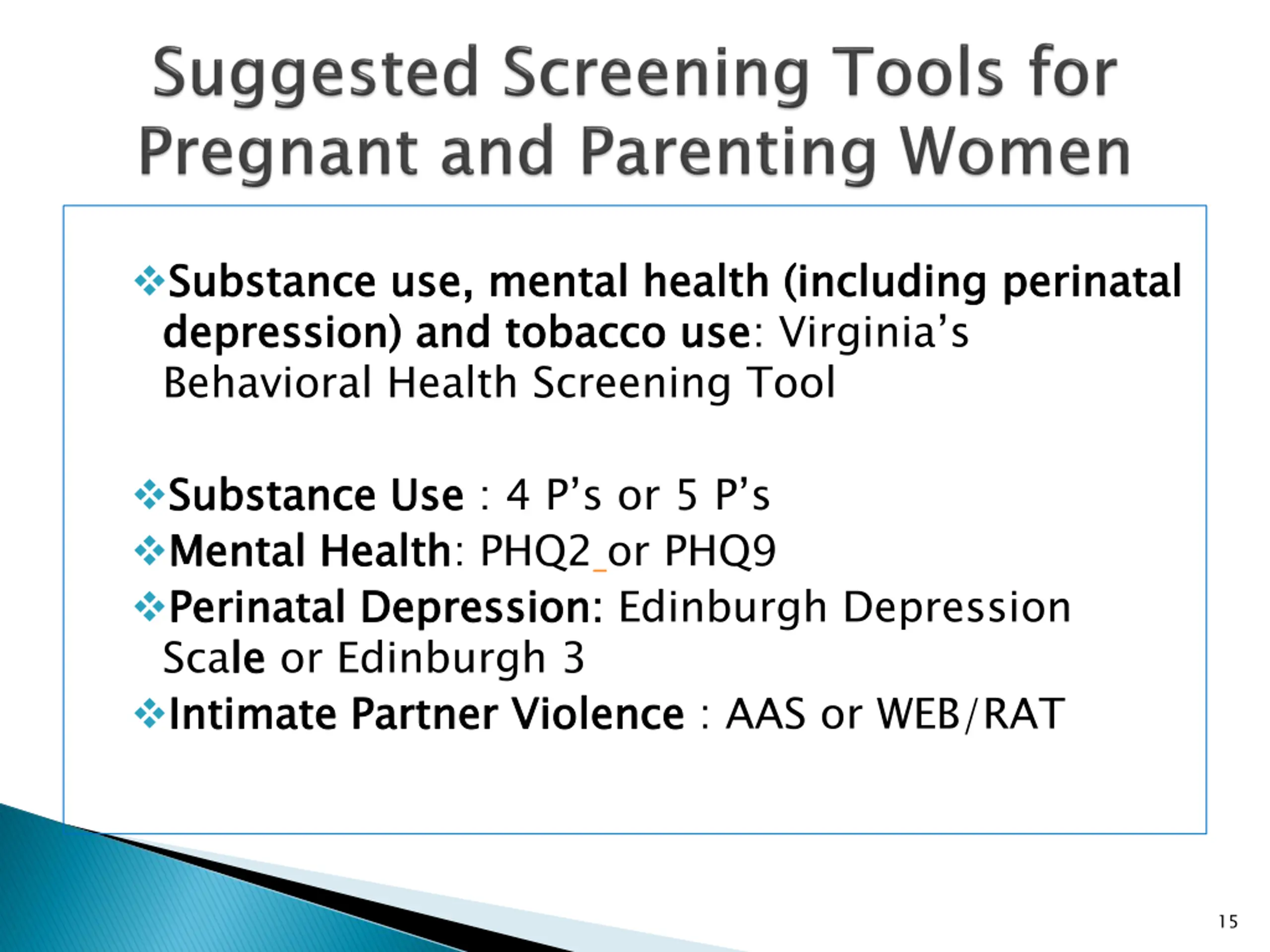 Suggested Screening Tools for Pregnant and Parenting Women

❖Substance use, mental health (including perinatal depression) and tobacco use: Virginia's Behavioral Health Screening Tool

❖Substance Use : 4 P's or 5 P's
❖Mental Health: PHQ2 or PHQ9
❖Perinatal Depression: Edinburgh Depression Scale or Edinburgh 3
❖Intimate Partner Violence : AAS or WEB/RAT

15